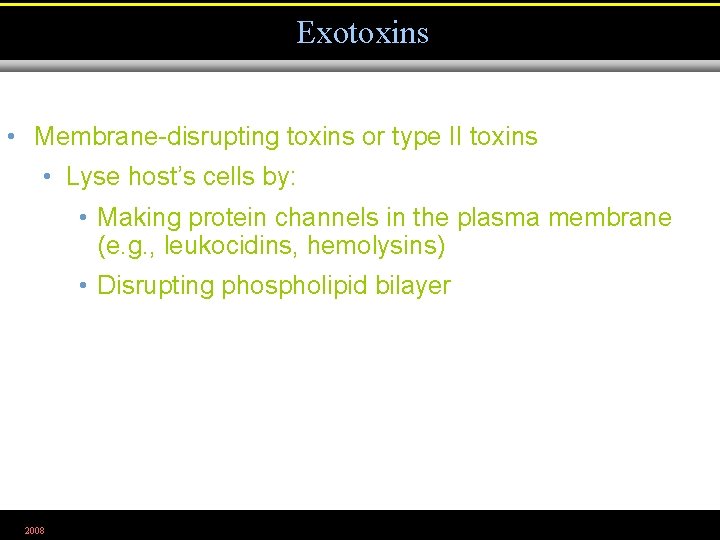 Exotoxins

• Membrane-disrupting toxins or type II toxins
  • Lyse host's cells by:
    • Making protein channels in the plasma membrane (e.g., leukocidins, hemolysins)
    • Disrupting phospholipid bilayer

2008